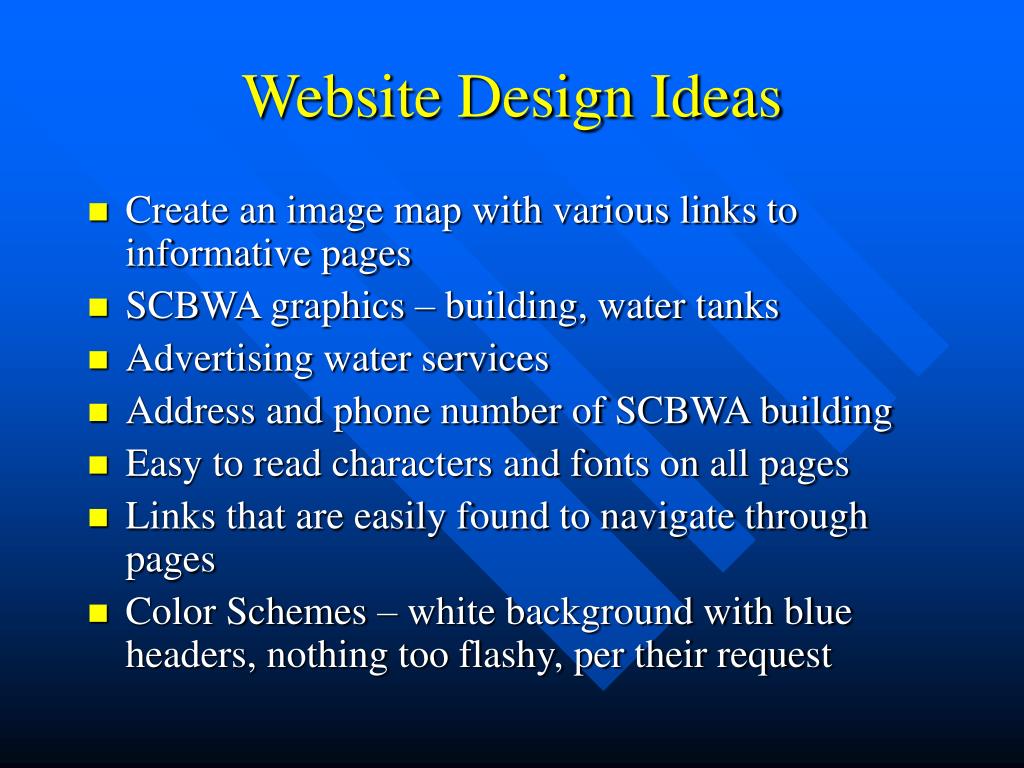 Website Design Ideas

- Create an image map with various links to informative pages
- SCBWA graphics – building, water tanks
- Advertising water services
- Address and phone number of SCBWA building
- Easy to read characters and fonts on all pages
- Links that are easily found to navigate through pages
- Color Schemes – white background with blue headers, nothing too flashy, per their request